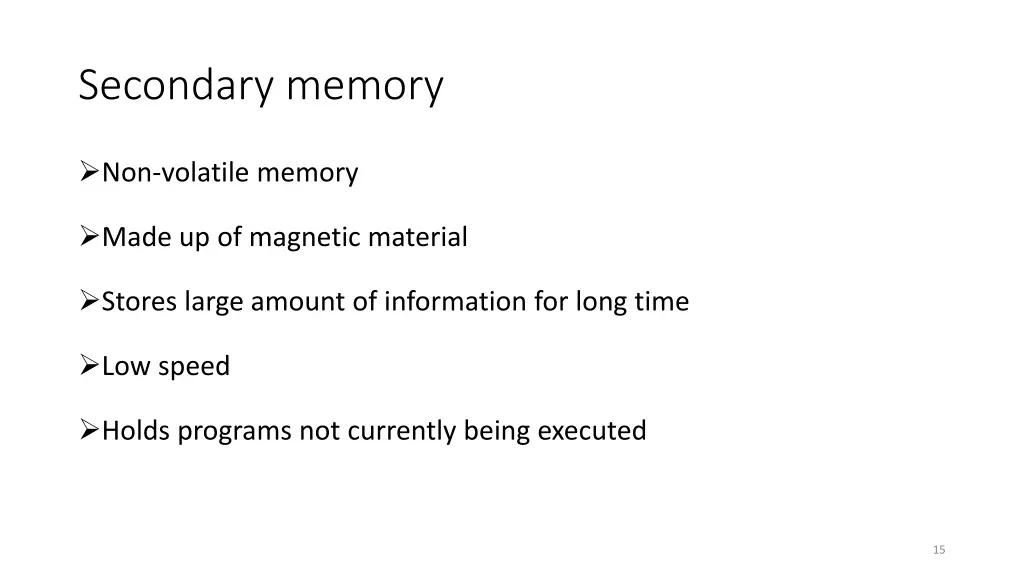 Secondary memory

➢Non-volatile memory

➢Made up of magnetic material

➢Stores large amount of information for long time

➢Low speed

➢Holds programs not currently being executed

15